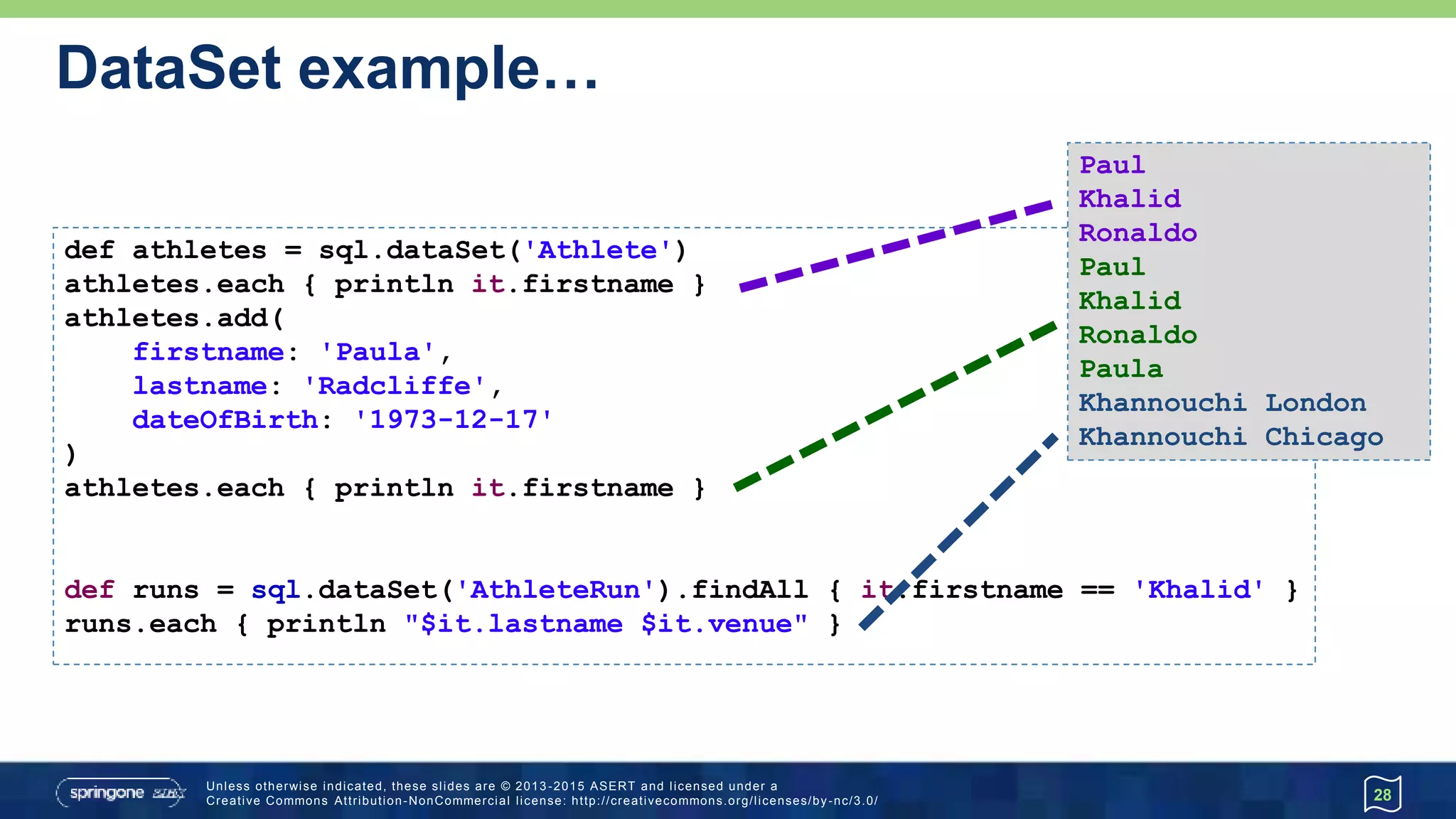 DataSet example…

def athletes = sql.dataSet('Athlete')
athletes.each { println it.firstname }
athletes.add(
    firstname: 'Paula',
    lastname: 'Radcliffe',
    dateOfBirth: '1973-12-17'
)
athletes.each { println it.firstname }

def runs = sql.dataSet('AthleteRun').findAll { it.firstname == 'Khalid' }
runs.each { println "$it.lastname $it.venue" }

Paul
Khalid
Ronaldo
Paul
Khalid
Ronaldo
Paula
Khannouchi London
Khannouchi Chicago

springone 2GX

Unless otherwise indicated, these slides are © 2013-2015 ASERT and licensed under a Creative Commons Attribution-NonCommercial license: http://creativecommons.org/licenses/by-nc/3.0/

28